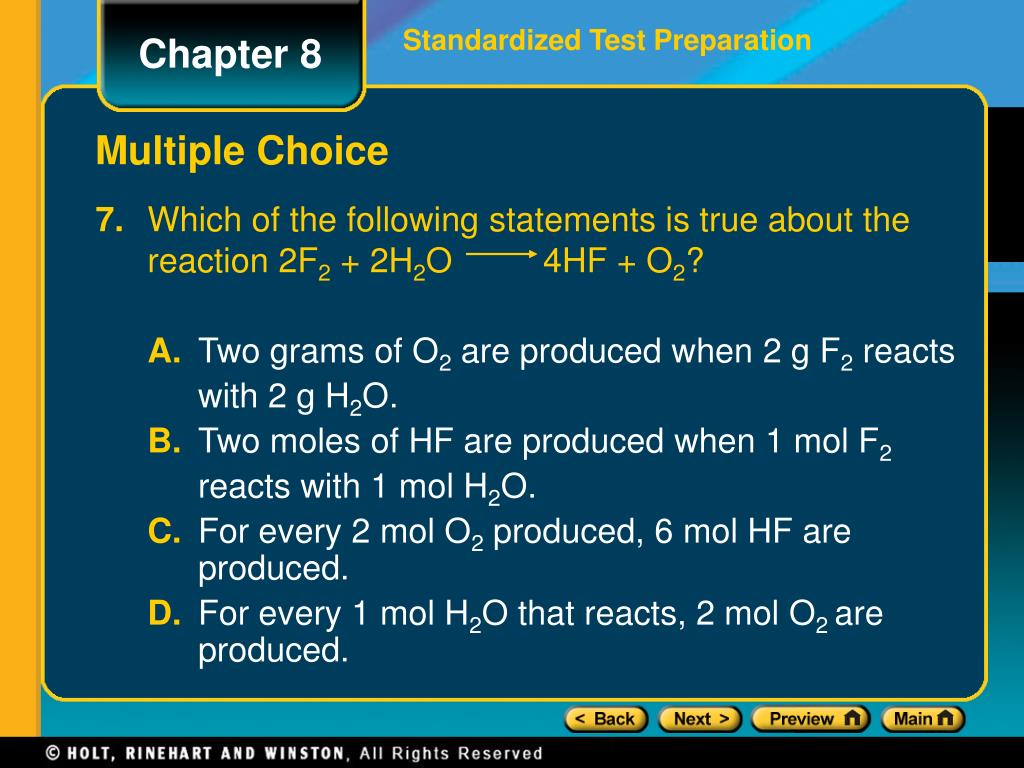 Chapter 8

Standardized Test Preparation

Multiple Choice

7. Which of the following statements is true about the reaction $2F_2 + 2H_2O \longrightarrow 4HF + O_2$?

A. Two grams of $O_2$ are produced when 2 g $F_2$ reacts with 2 g $H_2O$.
B. Two moles of HF are produced when 1 mol $F_2$ reacts with 1 mol $H_2O$.
C. For every 2 mol $O_2$ produced, 6 mol HF are produced.
D. For every 1 mol $H_2O$ that reacts, 2 mol $O_2$ are produced.

< Back
Next >
Preview
Main

© HOLT, RINEHART AND WINSTON, All Rights Reserved